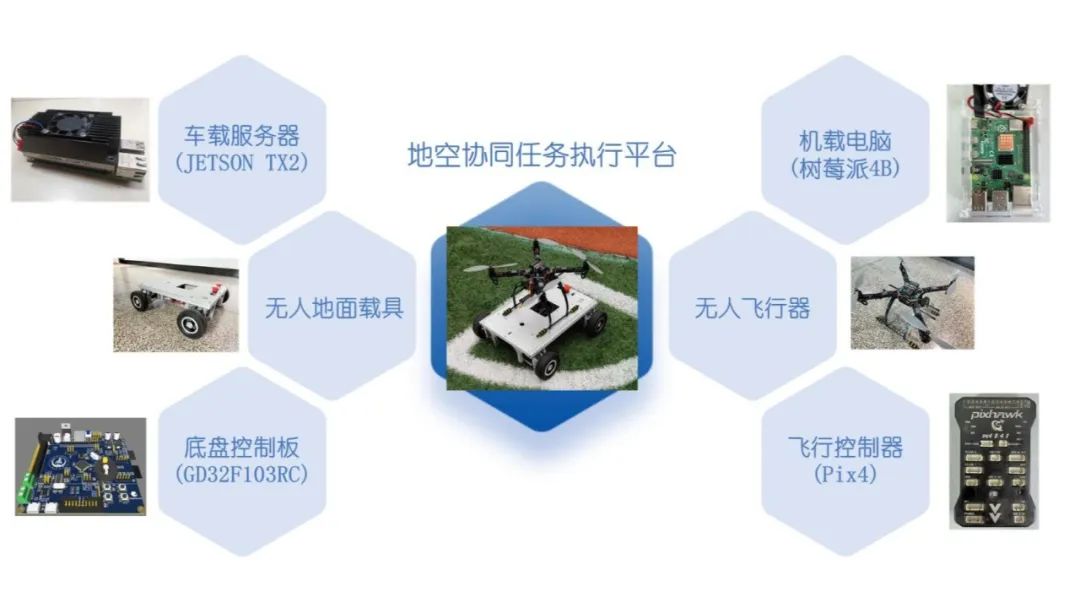 地空协同任务执行平台

车载服务器
(JETSON TX2)

无人地面载具

底盘控制板
(GD32F103RC)

机载电脑
(树莓派4B)

无人飞行器

飞行控制器
(Pix4)

pixhawk